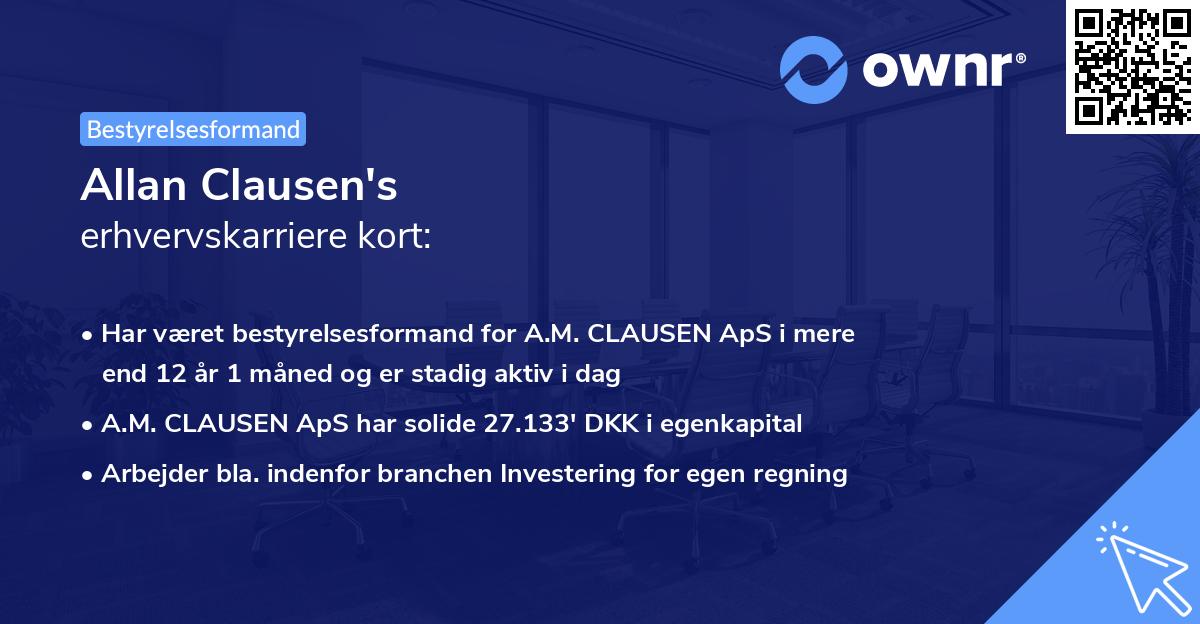 ownr®

Bestyrelsesformand

Allan Clausen's
erhvervskarriere kort:

• Har været bestyrelsesformand for A.M. CLAUSEN ApS i mere end 12 år 1 måned og er stadig aktiv i dag
• A.M. CLAUSEN ApS har solide 27.133' DKK i egenkapital
• Arbejder bla. indenfor branchen Investering for egen regning